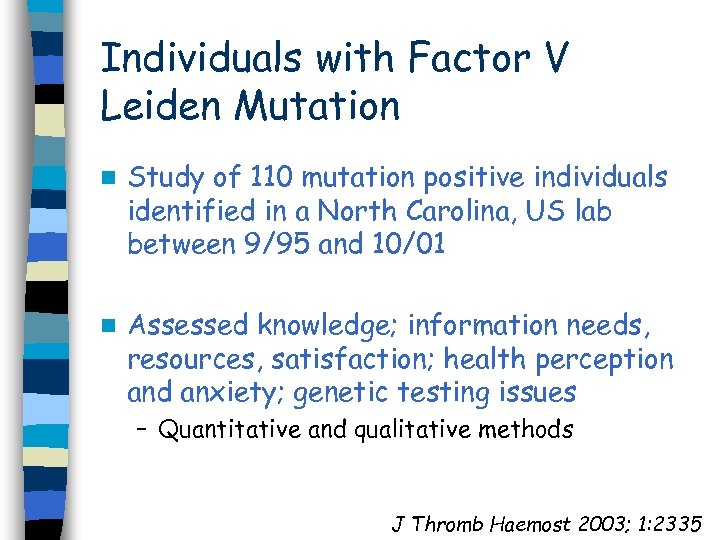 Individuals with Factor V Leiden Mutation

Study of 110 mutation positive individuals identified in a North Carolina, US lab between 9/95 and 10/01

Assessed knowledge; information needs, resources, satisfaction; health perception and anxiety; genetic testing issues

– Quantitative and qualitative methods

J Thromb Haemost 2003; 1:2335